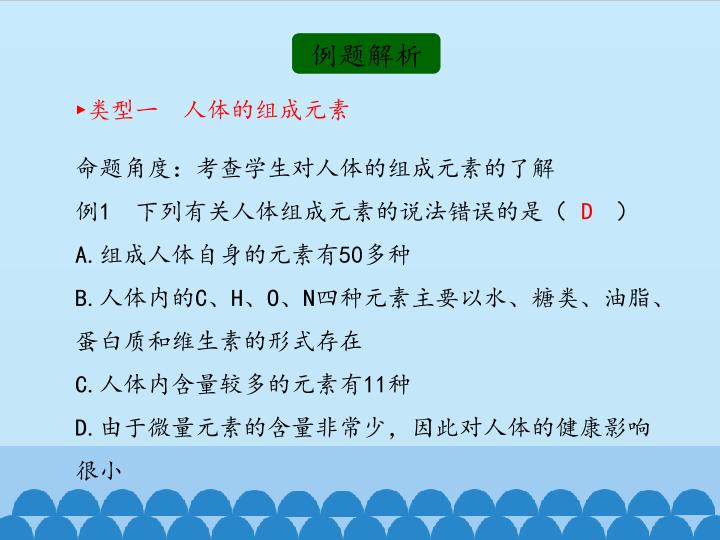 例题解析

▸类型一　人体的组成元素

命题角度：考查学生对人体的组成元素的了解

例1　下列有关人体组成元素的说法错误的是（ D ）

A.组成人体自身的元素有50多种

B.人体内的C、H、O、N四种元素主要以水、糖类、油脂、蛋白质和维生素的形式存在

C.人体内含量较多的元素有11种

D.由于微量元素的含量非常少，因此对人体的健康影响很小